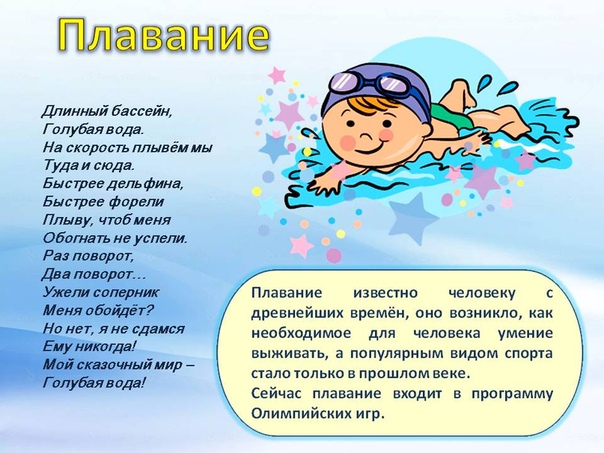 Плавание

Длинный бассейн,
Голубая вода.
На скорость плывём мы
Туда и сюда.
Быстрее дельфина,
Быстрее форели
Плыву, чтоб меня
Обогнать не успели.
Раз поворот,
Два поворот…
Ужели соперник
Меня обойдёт?
Но нет, я не сдамся
Ему никогда!
Мой сказочный мир –
Голубая вода!

Плавание известно человеку с древнейших времён, оно возникло, как необходимое для человека умение выживать, а популярным видом спорта стало только в прошлом веке.
Сейчас плавание входит в программу Олимпийских игр.